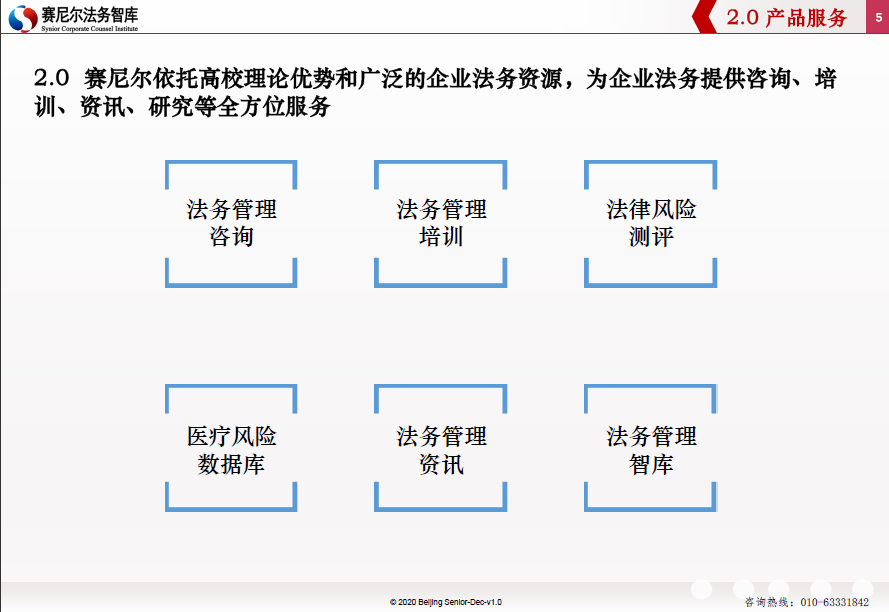 赛尼尔法务智库
Synior Corporate Counsel Institute

2.0 产品服务

5

2.0 赛尼尔依托高校理论优势和广泛的企业法务资源，为企业法务提供咨询、培训、资讯、研究等全方位服务

法务管理咨询

法务管理培训

法律风险测评

医疗风险数据库

法务管理资讯

法务管理智库

© 2020 Beijing Senior-Dec-v1.0

咨询热线：010-63331842